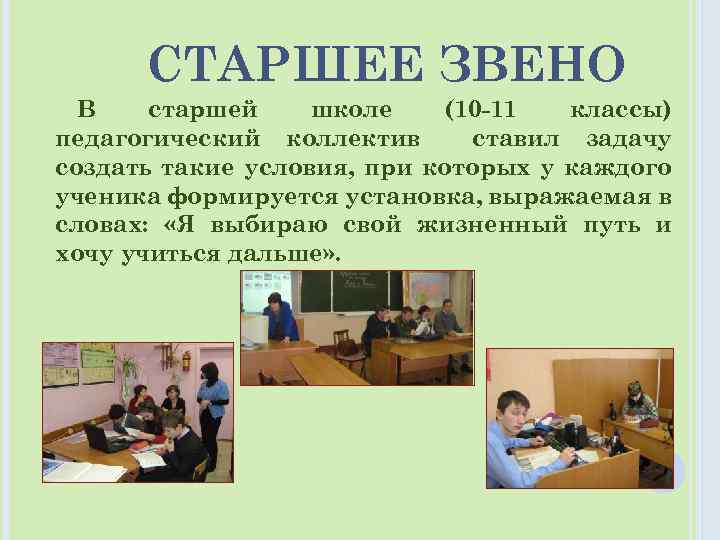 СТАРШЕЕ ЗВЕНО

В старшей школе (10-11 классы) педагогический коллектив ставил задачу создать такие условия, при которых у каждого ученика формируется установка, выражаемая в словах: «Я выбираю свой жизненный путь и хочу учиться дальше».